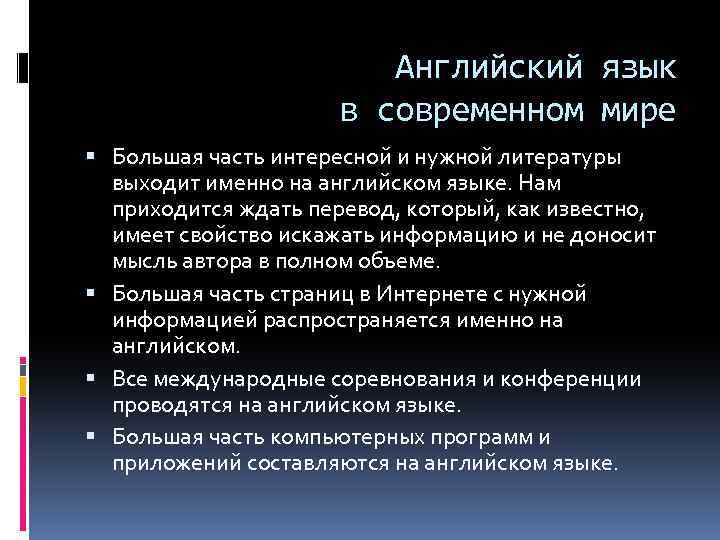 Английский язык
в современном мире

▪ Большая часть интересной и нужной литературы выходит именно на английском языке. Нам приходится ждать перевод, который, как известно, имеет свойство искажать информацию и не доносит мысль автора в полном объеме.
▪ Большая часть страниц в Интернете с нужной информацией распространяется именно на английском.
▪ Все международные соревнования и конференции проводятся на английском языке.
▪ Большая часть компьютерных программ и приложений составляются на английском языке.